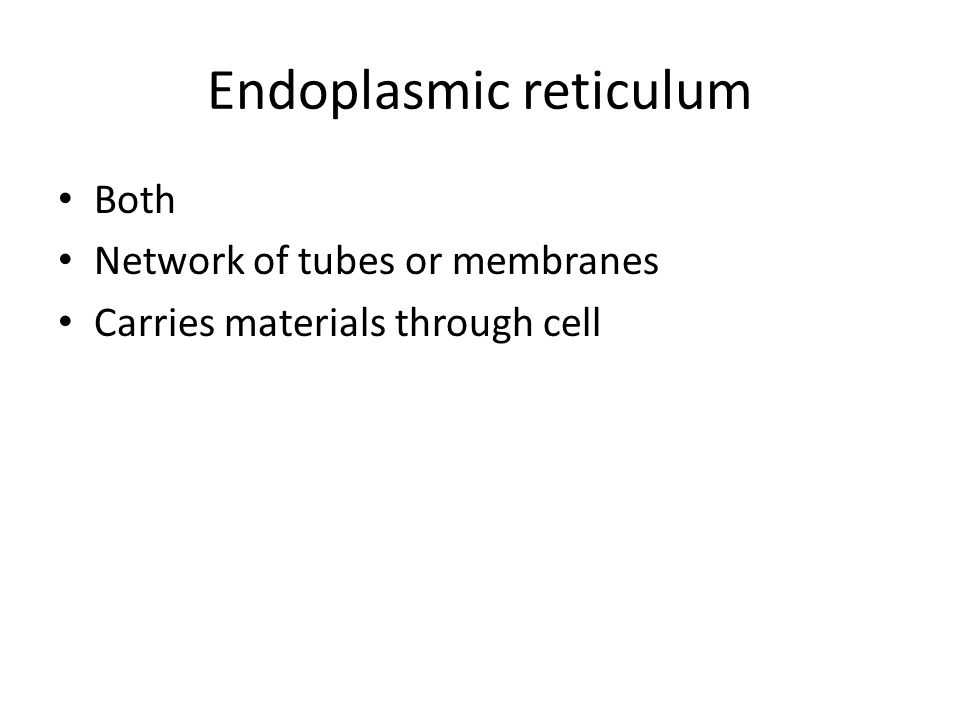 Endoplasmic reticulum

• Both
• Network of tubes or membranes
• Carries materials through cell